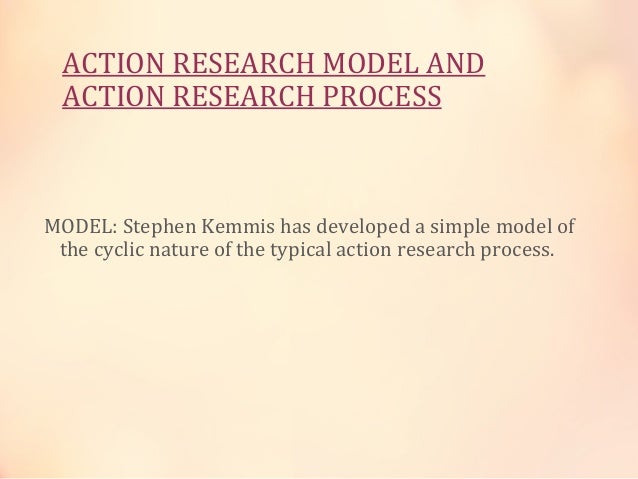 ACTION RESEARCH MODEL AND ACTION RESEARCH PROCESS

MODEL: Stephen Kemmis has developed a simple model of the cyclic nature of the typical action research process.